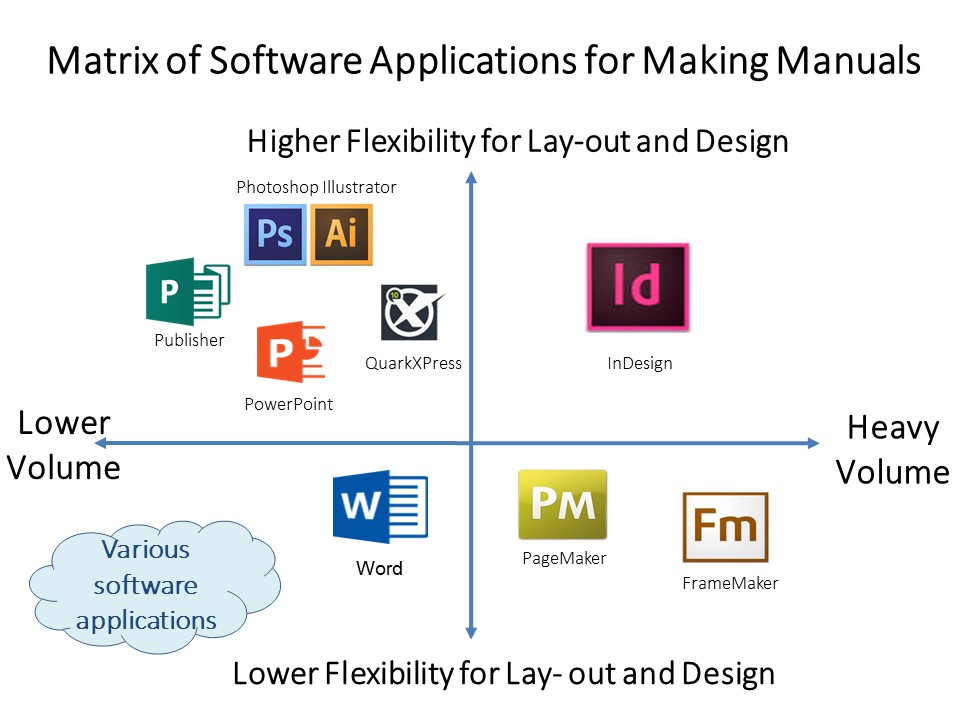 Matrix of Software Applications for Making Manuals

Higher Flexibility for Lay-out and Design

Photoshop Illustrator

Ps

Ai

P

Publisher

P

PowerPoint

QuarkXPress

Id

InDesign

Lower Volume

Heavy Volume

W

Word

PM

PageMaker

Fm

FrameMaker

Various software applications

Lower Flexibility for Lay- out and Design